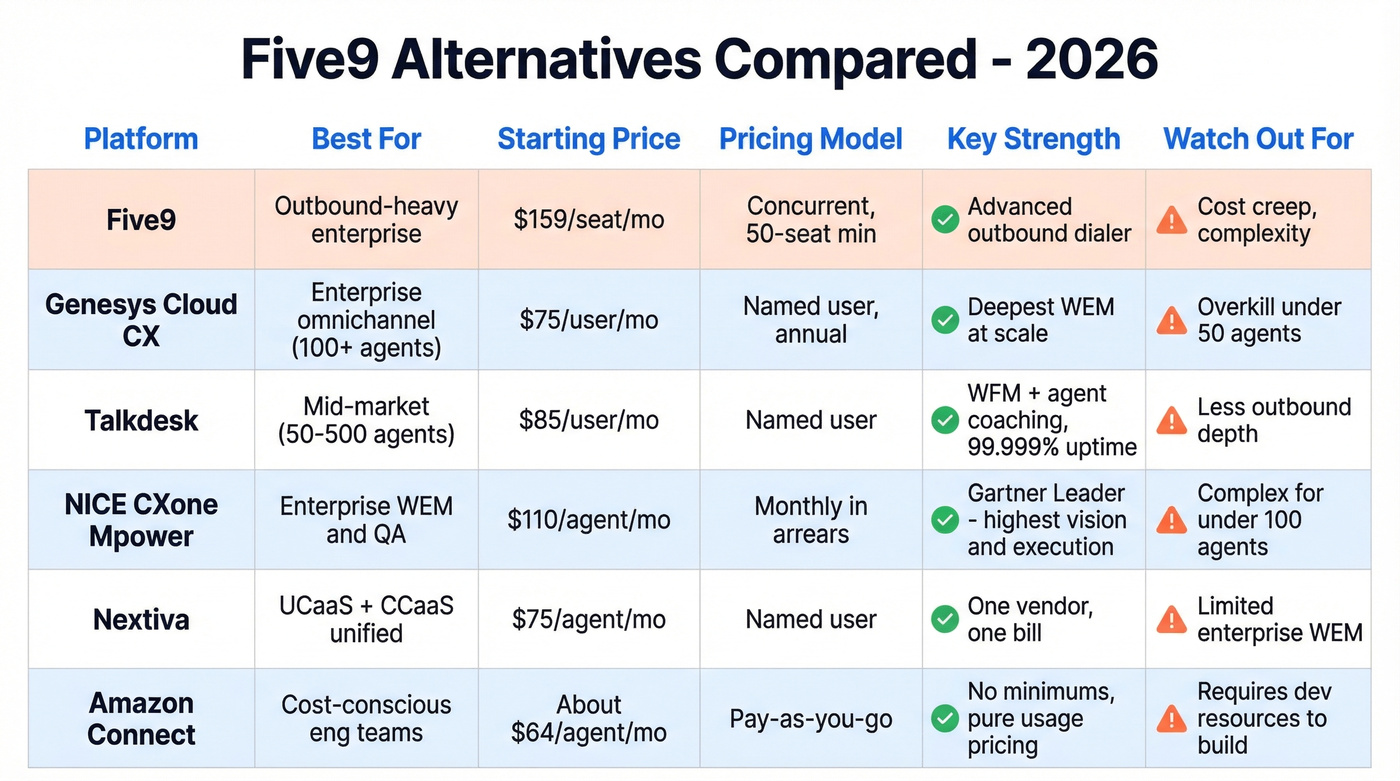 Five9 Alternatives Compared - 2026

| Platform | Best For | Starting Price | Pricing Model | Key Strength | Watch Out For |
|---|---|---|---|---|---|
| Five9 | Outbound-heavy enterprise | \$159/seat/mo | Concurrent, 50-seat min | Advanced outbound dialer | Cost creep, complexity |
| Genesys Cloud CX | Enterprise omnichannel (100+ agents) | \$75/user/mo | Named user, annual | Deepest WEM at scale | Overkill under 50 agents |
| Talkdesk | Mid-market (50-500 agents) | \$85/user/mo | Named user | WFM + agent coaching, 99.999% uptime | Less outbound depth |
| NICE CXone Mpower | Enterprise WEM and QA | \$110/agent/mo | Monthly in arrears | Gartner Leader - highest vision and execution | Complex for under 100 agents |
| Nextiva | UCaaS + CCaaS unified | \$75/agent/mo | Named user | One vendor, one bill | Limited enterprise WEM |
| Amazon Connect | Cost-conscious eng teams | About \$64/agent/mo | Pay-as-you-go | No minimums, pure usage pricing | Requires dev resources to build |